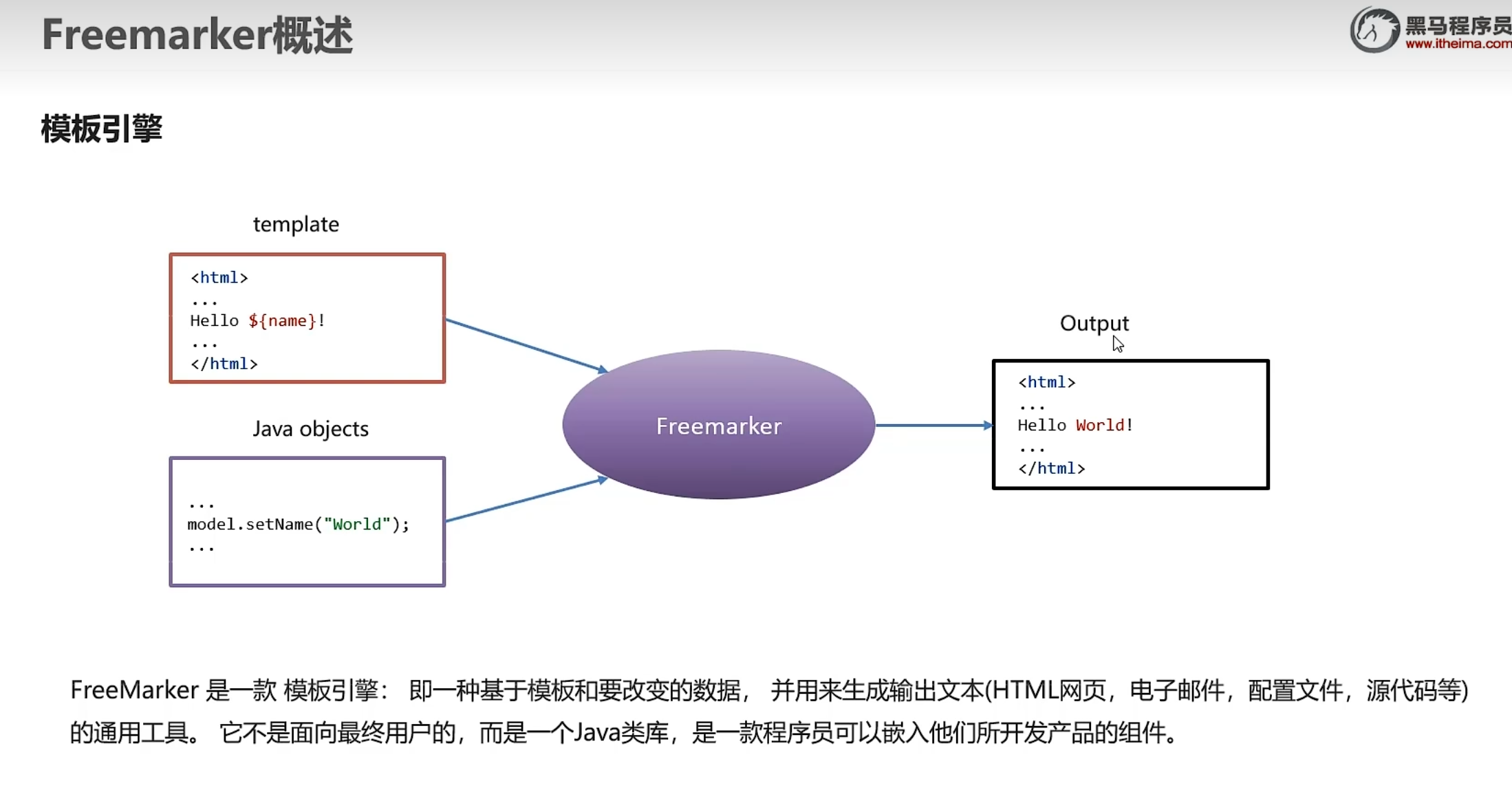 Freemarker概述

黑马程序员
www.itheima.com

模板引擎

template

<html>
...
Hello ${name}!
...
</html>

Java objects

...
model.setName("World");
...

Freemarker

Output

<html>
...
Hello World!
...
</html>

FreeMarker 是一款 模板引擎： 即一种基于模板和要改变的数据， 并用来生成输出文本(HTML网页，电子邮件，配置文件，源代码等)的通用工具。 它不是面向最终用户的，而是一个Java类库，是一款程序员可以嵌入他们所开发产品的组件。